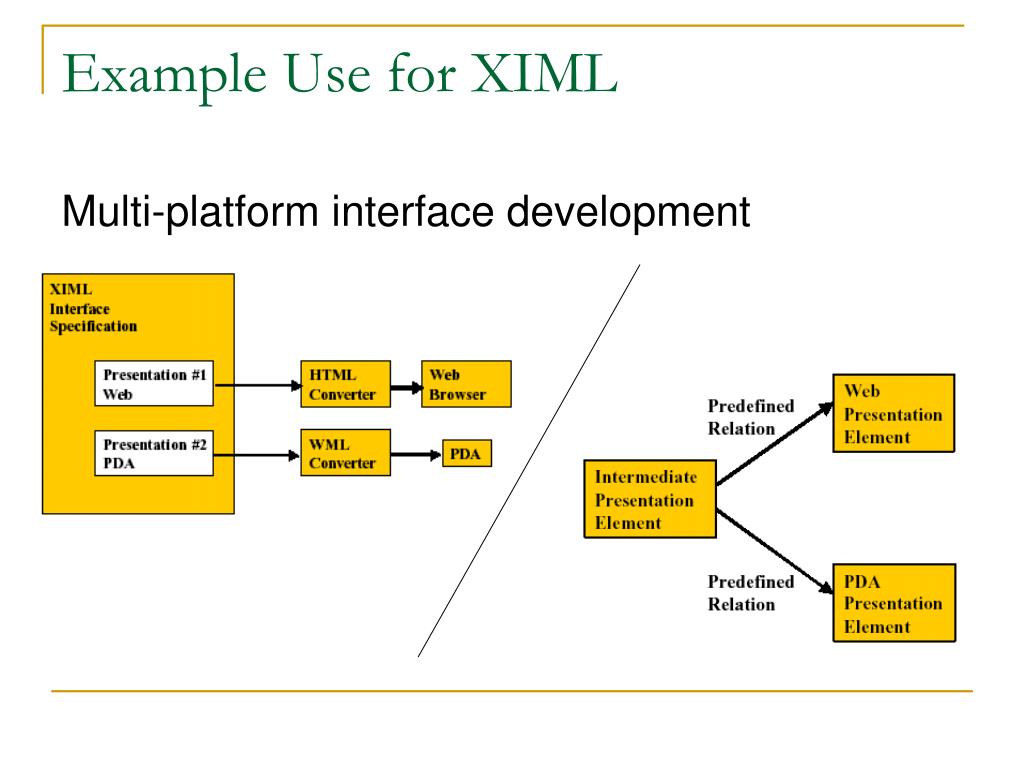 Example Use for XIML

Multi-platform interface development

XIML Interface Specification

Presentation #1 Web

Presentation #2 PDA

HTML Converter

Web Browser

WML Converter

PDA

Intermediate Presentation Element

Predefined Relation

Web Presentation Element

Predefined Relation

PDA Presentation Element